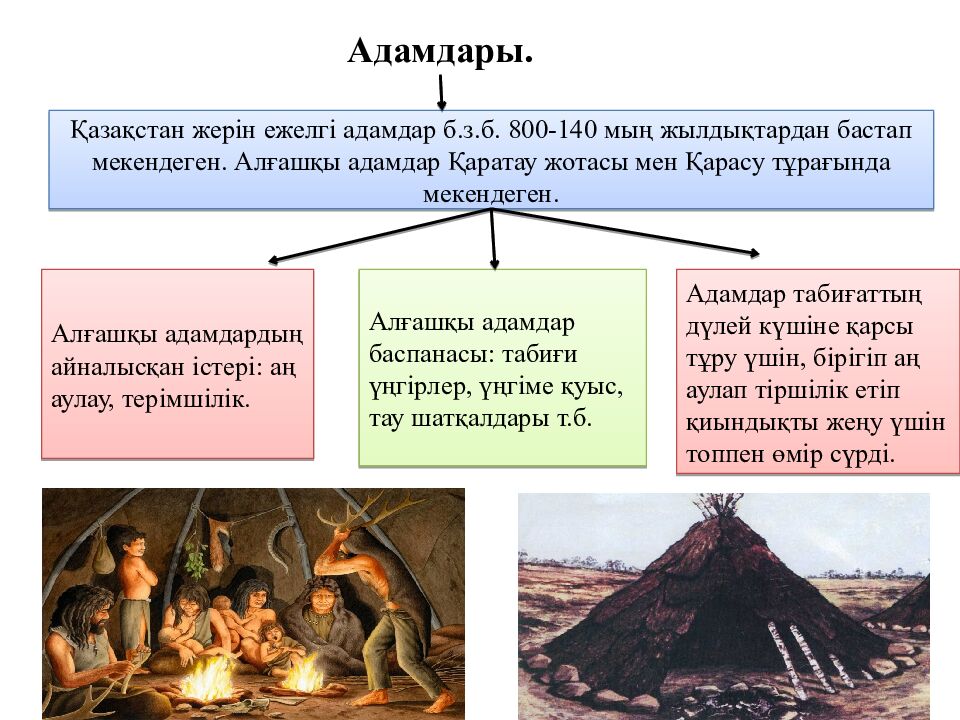 Адамдары.

Қазақстан жерін ежелгі адамдар б.з.б. 800-140 мың жылдықтардан бастап мекендеген. Алғашқы адамдар Қаратау жотасы мен Қарасу тұрағында мекендеген.

Алғашқы адамдардың айналысқан істері: аң аулау, терімшілік.

Алғашқы адамдар баспанасы: табиғи үңгірлер, үңгіме қуыс, тау шатқалдары т.б.

Адамдар табиғаттың дүлей күшіне қарсы тұру үшін, бірігіп аң аулап тіршілік етіп қиындықты жеңу үшін топпен өмір сүрді.